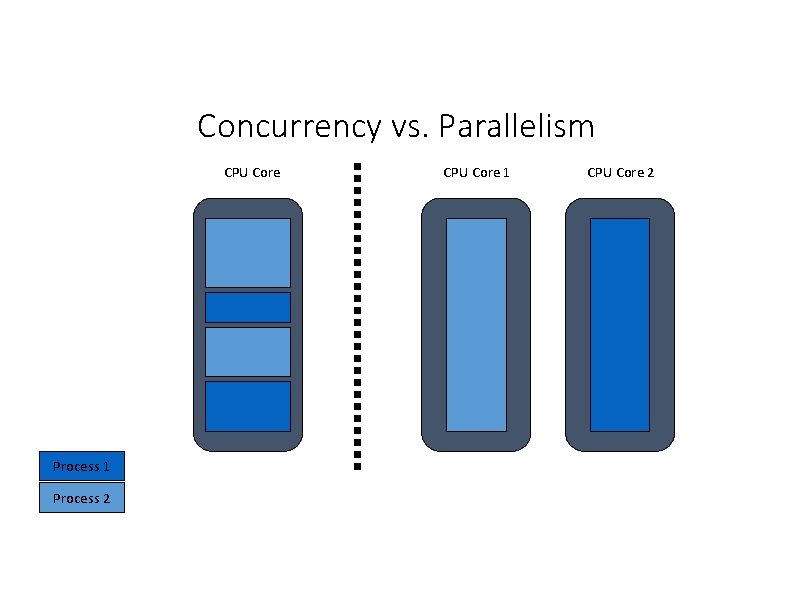 Concurrency vs. Parallelism

CPU Core

CPU Core 1

CPU Core 2

Process 1

Process 2